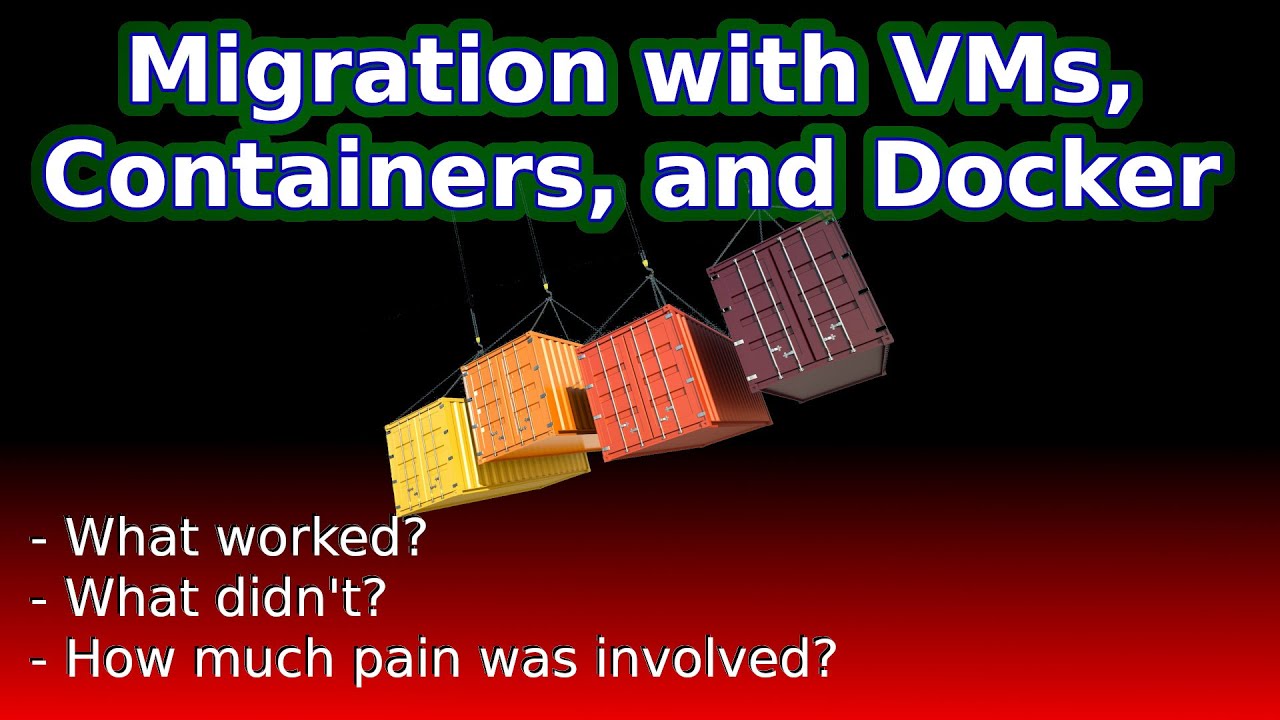 Migration with VMs, Containers, and Docker

- What worked?
- What didn't?
- How much pain was involved?